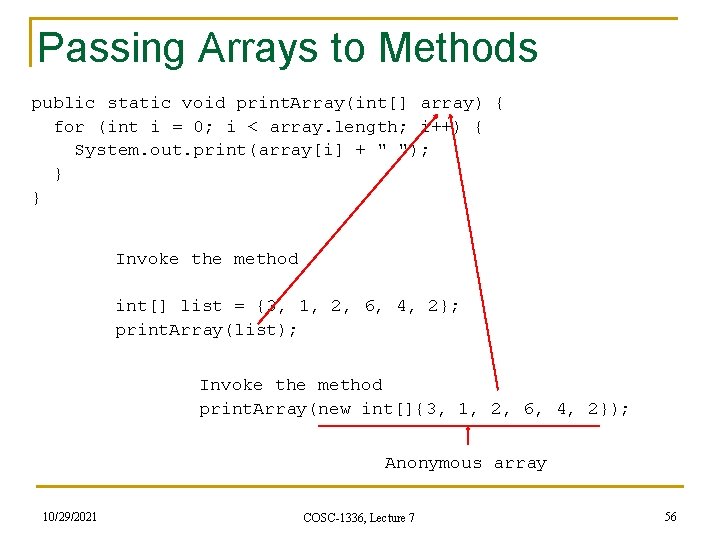 Passing Arrays to Methods

public static void printArray(int[] array) {
  for (int i = 0; i < array.length; i++) {
    System.out.print(array[i] + " ");
  }
}

Invoke the method

int[] list = {3, 1, 2, 6, 4, 2};
printArray(list);

Invoke the method
printArray(new int[]{3, 1, 2, 6, 4, 2});

Anonymous array

10/29/2021 COSC-1336, Lecture 7 56